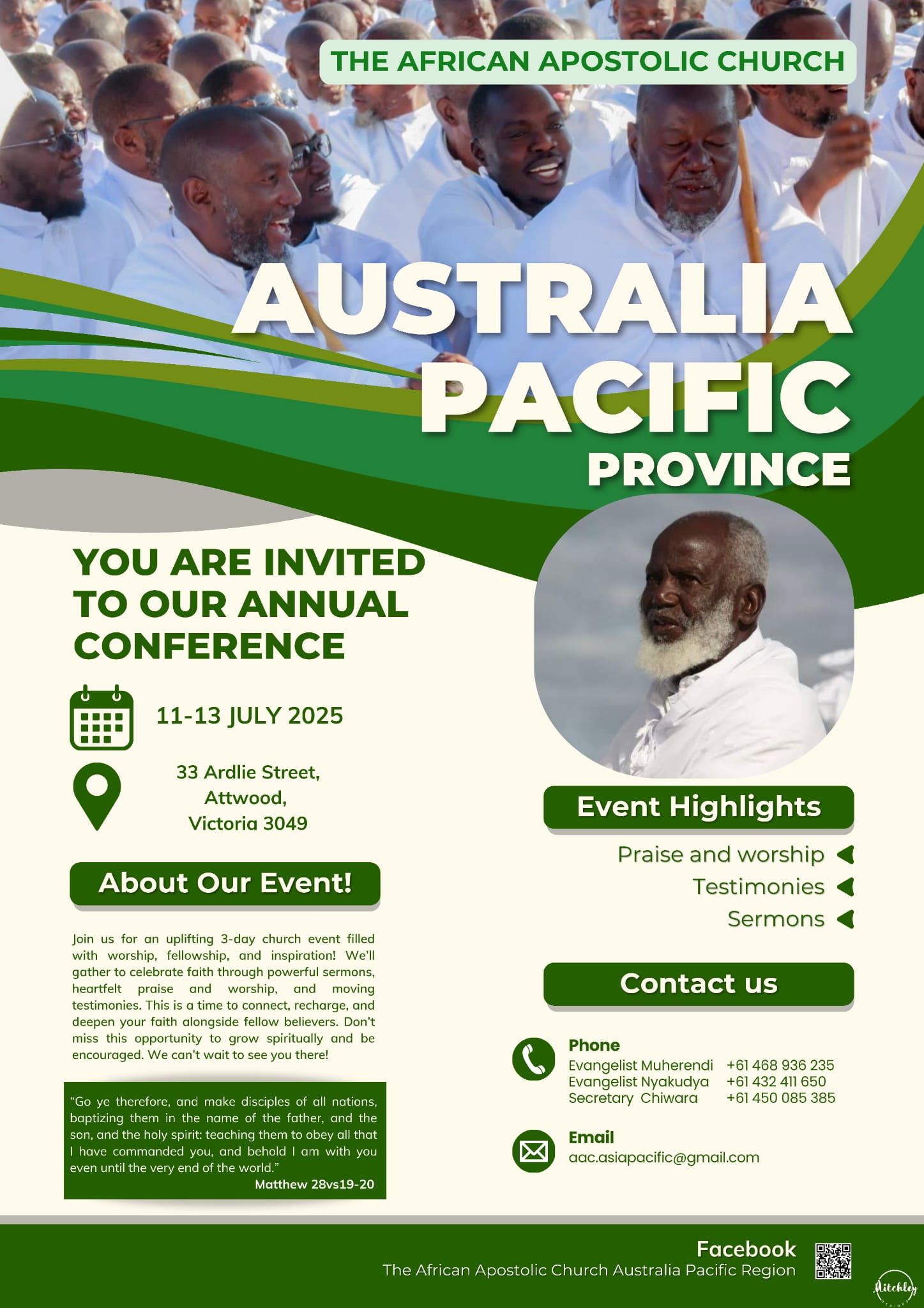 THE AFRICAN APOSTOLIC CHURCH

AUSTRALIA PACIFIC PROVINCE

YOU ARE INVITED TO OUR ANNUAL CONFERENCE

11-13 JULY 2025

33 Ardlie Street, Attwood, Victoria 3049

About Our Event!

Join us for an uplifting 3-day church event filled with worship, fellowship, and inspiration! We'll gather to celebrate faith through powerful sermons, heartfelt praise and worship, and moving testimonies. This is a time to connect, recharge, and deepen your faith alongside fellow believers. Don't miss this opportunity to grow spiritually and be encouraged. We can't wait to see you there!

"Go ye therefore, and make disciples of all nations, baptizing them in the name of the father, and the son, and the holy spirit: teaching them to obey all that I have commanded you, and behold I am with you even until the very end of the world."
Matthew 28vs19-20

Event Highlights

Praise and worship
Testimonies
Sermons

Contact us

Phone
Evangelist Muherendi +61 468 936 235
Evangelist Nyakudya +61 432 411 650
Secretary Chiwara +61 450 085 385

Email
aac.asiapacific@gmail.com

Facebook
The African Apostolic Church Australia Pacific Region

Mitchley